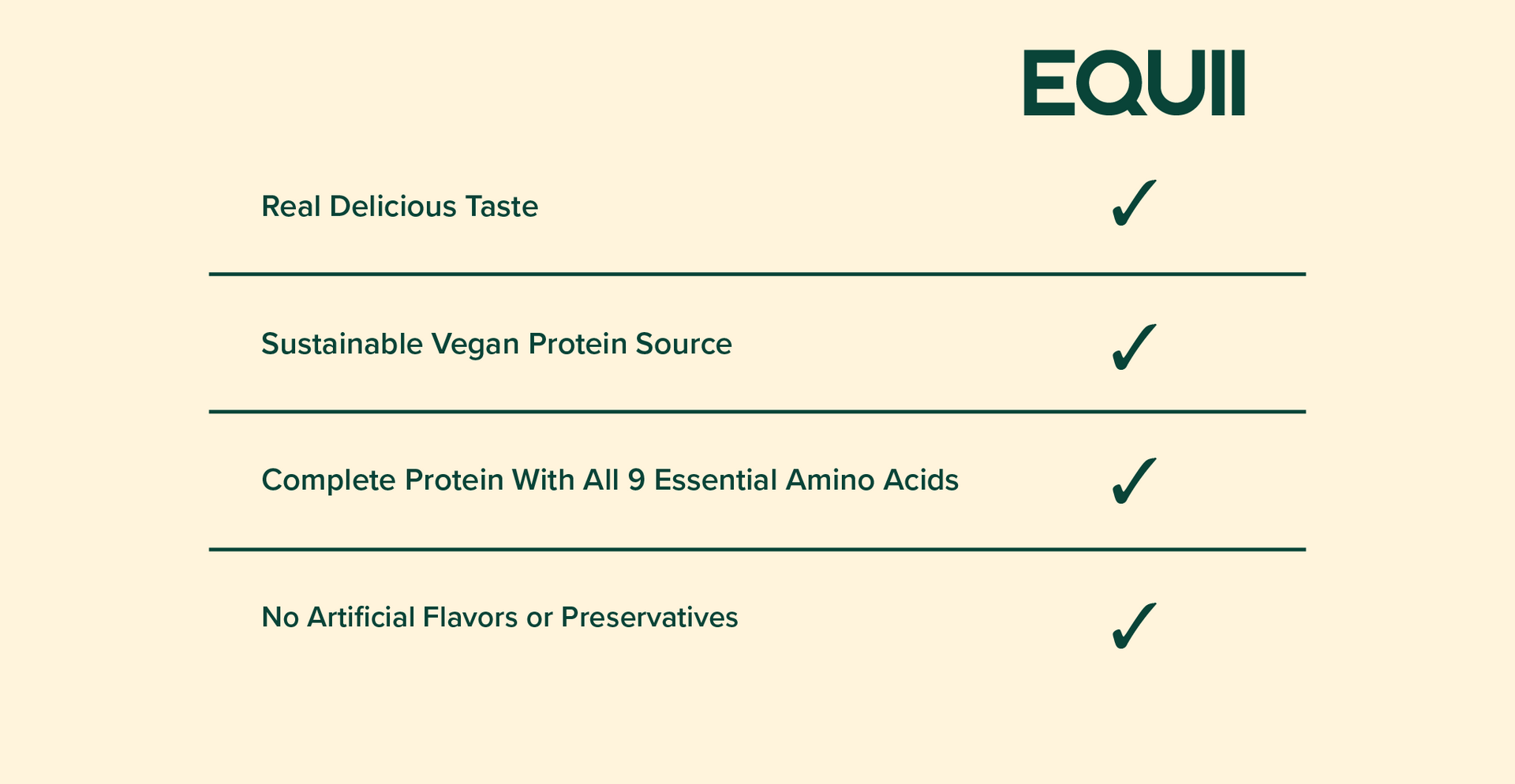 |  | EQUII |
|---|---|
| Real Delicious Taste | ✓ |
| Sustainable Vegan Protein Source | ✓ |
| Complete Protein With All 9 Essential Amino Acids | ✓ |
| No Artificial Flavors or Preservatives | ✓ |